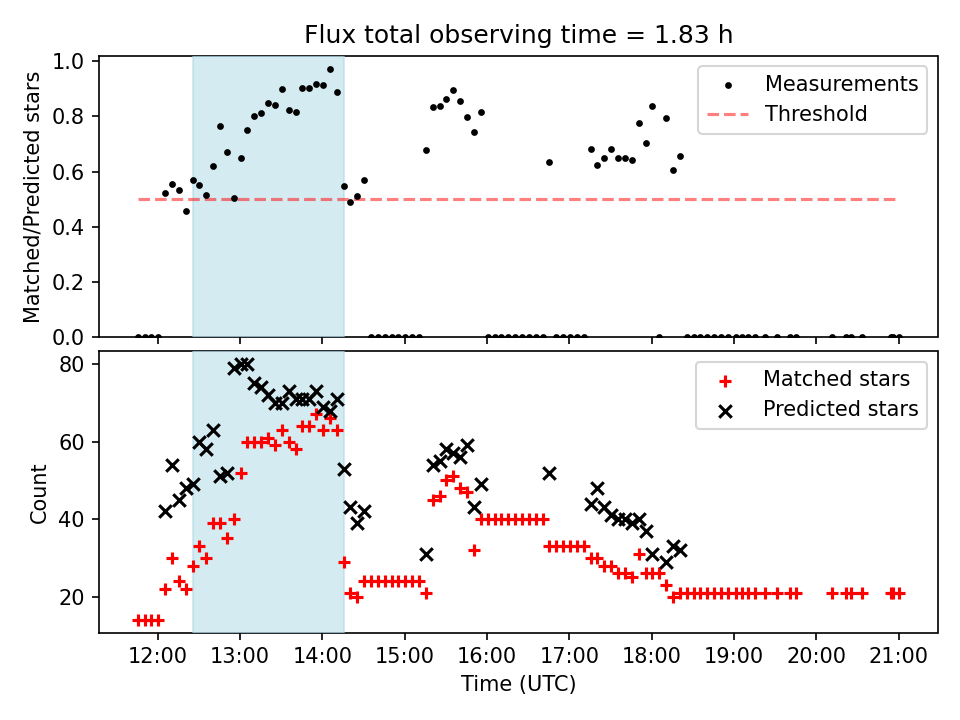 Flux total observing time = 1.83 h

Matched/Predicted stars

1.0
0.8
0.6
0.4
0.2
0.0

Measurements
Threshold

Count

80
60
40
20

Matched stars
Predicted stars

12:00
13:00
14:00
15:00
16:00
17:00
18:00
19:00
20:00
21:00

Time (UTC)